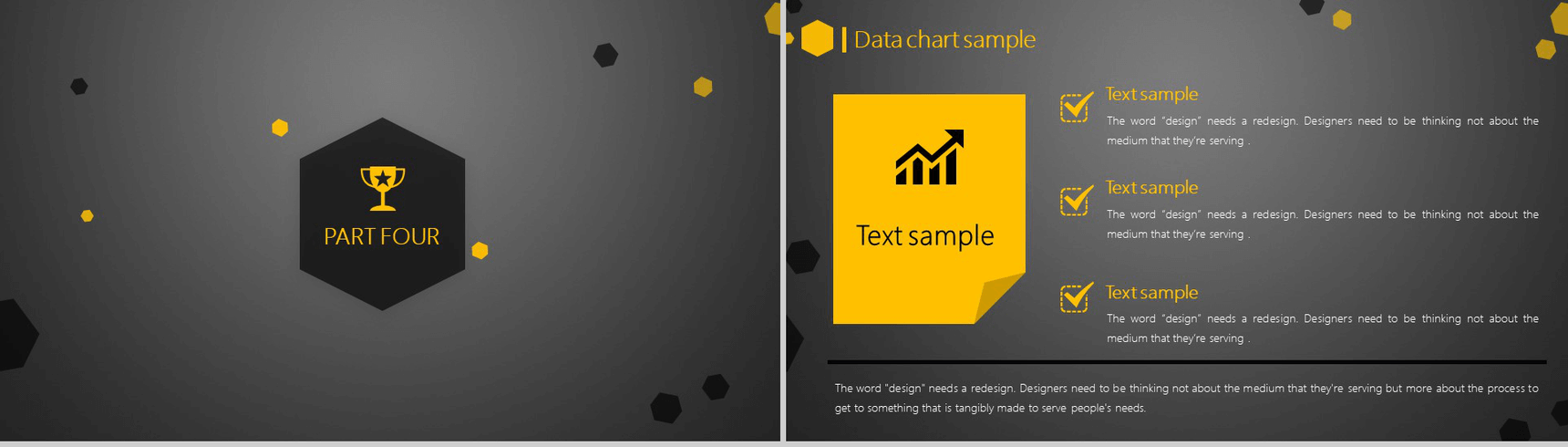 PART FOUR

Data chart sample

Text sample

Text sample

The word "design" needs a redesign. Designers need to be thinking not about the medium that they're serving .

Text sample

The word "design" needs a redesign. Designers need to be thinking not about the medium that they're serving .

Text sample

The word "design" needs a redesign. Designers need to be thinking not about the medium that they're serving .

The word "design" needs a redesign. Designers need to be thinking not about the medium that they're serving but more about the process to get to something that is tangibly made to serve people's needs.